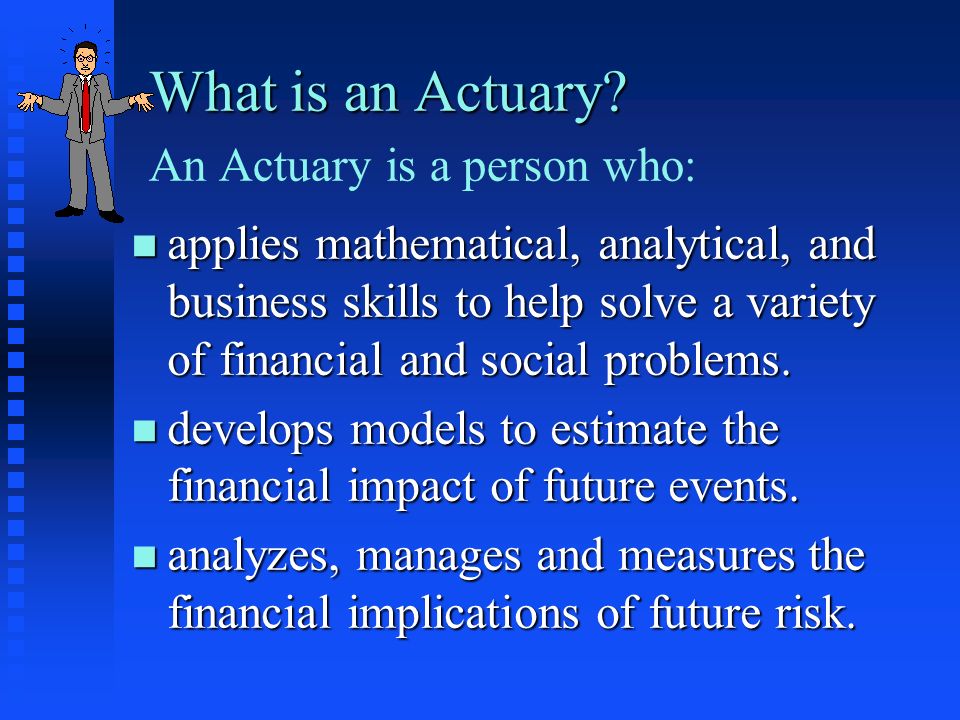 What is an Actuary?

An Actuary is a person who:

- applies mathematical, analytical, and business skills to help solve a variety of financial and social problems.
- develops models to estimate the financial impact of future events.
- analyzes, manages and measures the financial implications of future risk.